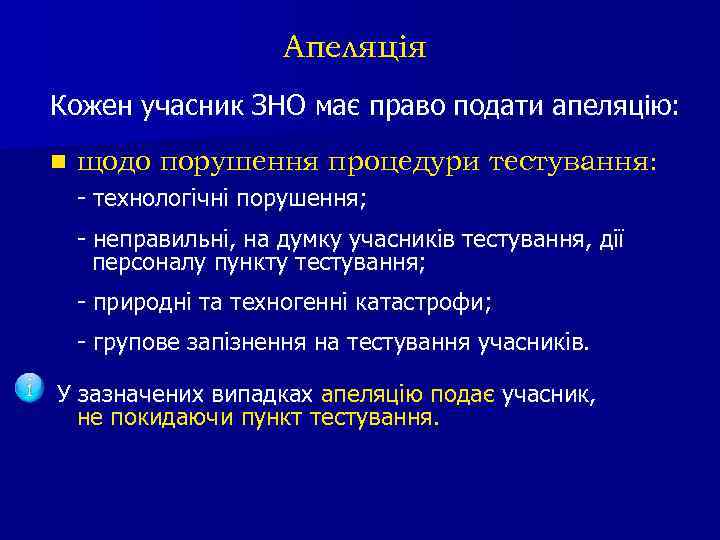 Апеляція

Кожен учасник ЗНО має право подати апеляцію:

щодо порушення процедури тестування:

- технологічні порушення;

- неправильні, на думку учасників тестування, дії персоналу пункту тестування;

- природні та техногенні катастрофи;

- групове запізнення на тестування учасників.

i У зазначених випадках апеляцію подає учасник, не покидаючи пункт тестування.